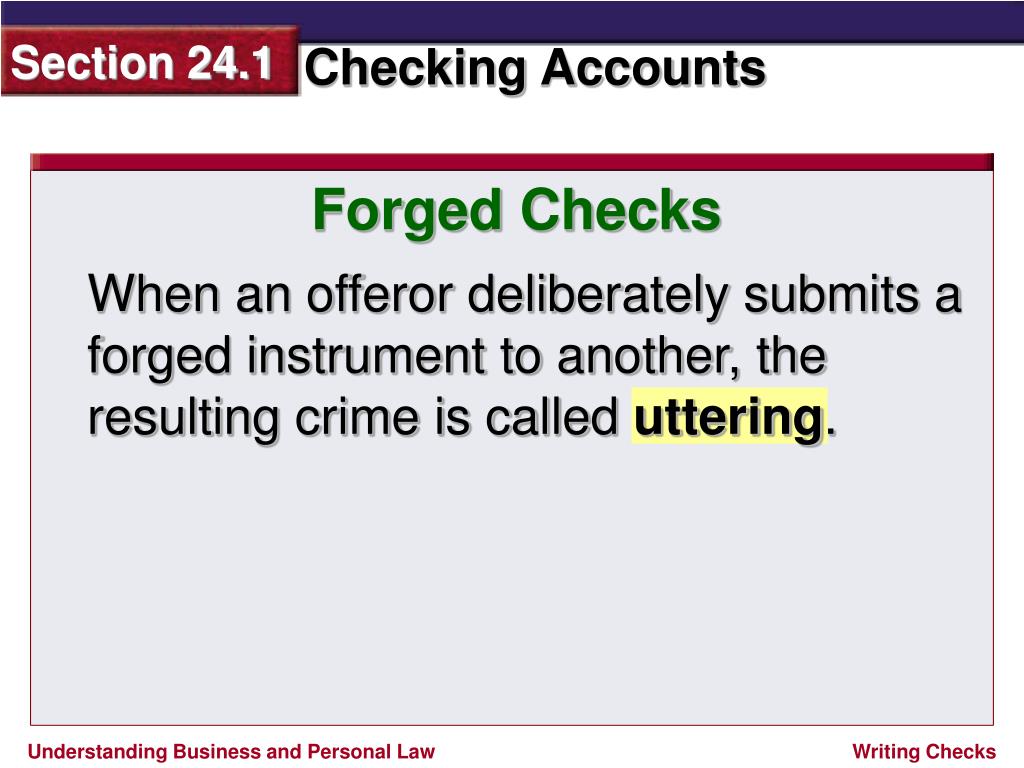 Section 24.1 Checking Accounts

Forged Checks

When an offeror deliberately submits a forged instrument to another, the resulting crime is called uttering.

Understanding Business and Personal Law

Writing Checks